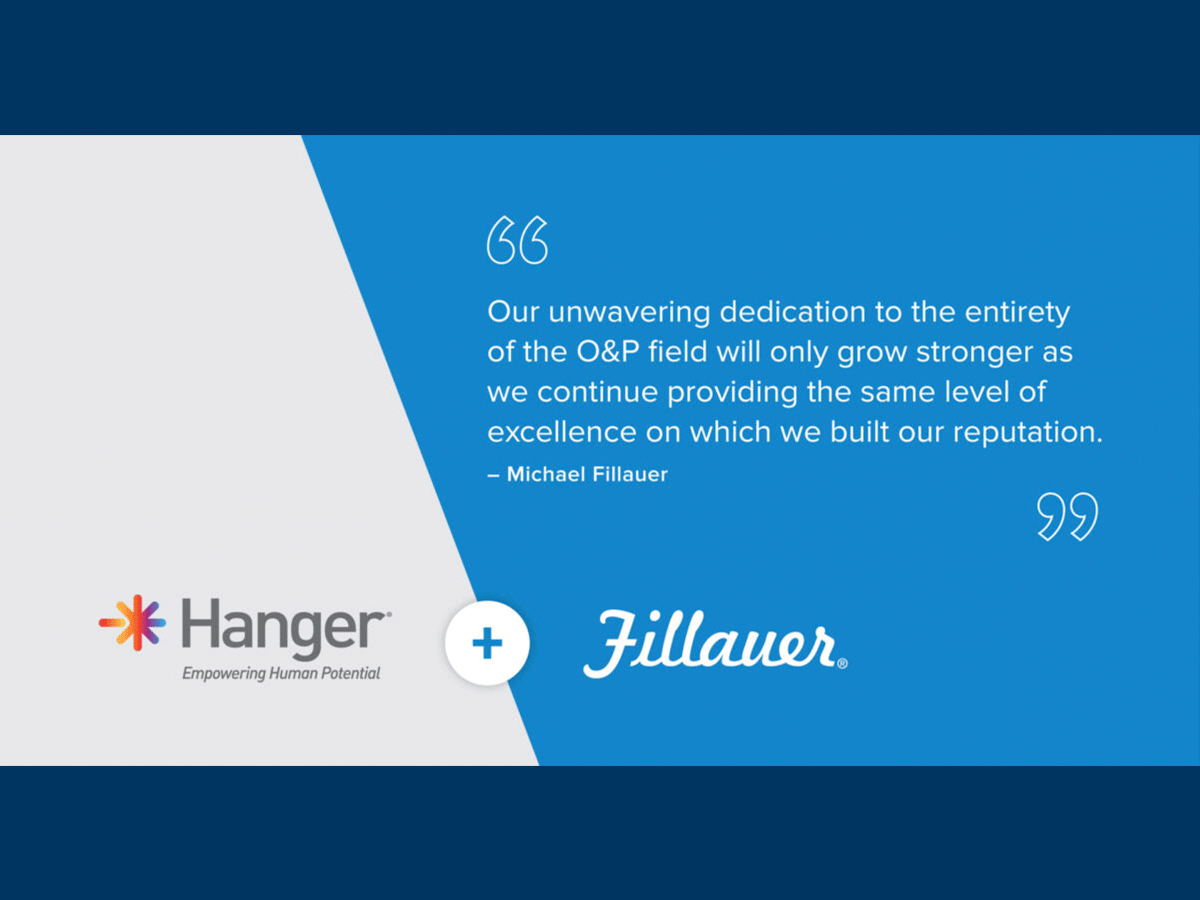 “

Our unwavering dedication to the entirety of the O&P field will only grow stronger as we continue providing the same level of excellence on which we built our reputation.

– Michael Fillauer

”

Hanger®
Empowering Human Potential

+

Fillauer®